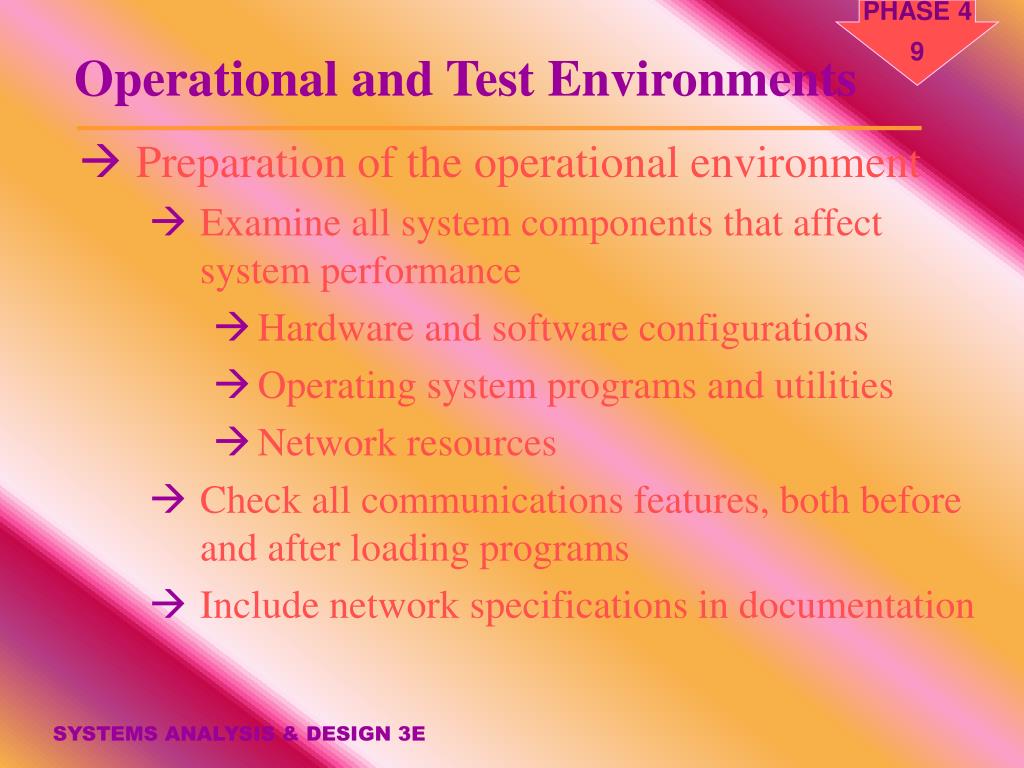 PHASE 4
9

Operational and Test Environments

→ Preparation of the operational environment

→ Examine all system components that affect system performance

→ Hardware and software configurations

→ Operating system programs and utilities

→ Network resources

→ Check all communications features, both before and after loading programs

→ Include network specifications in documentation

SYSTEMS ANALYSIS & DESIGN 3E